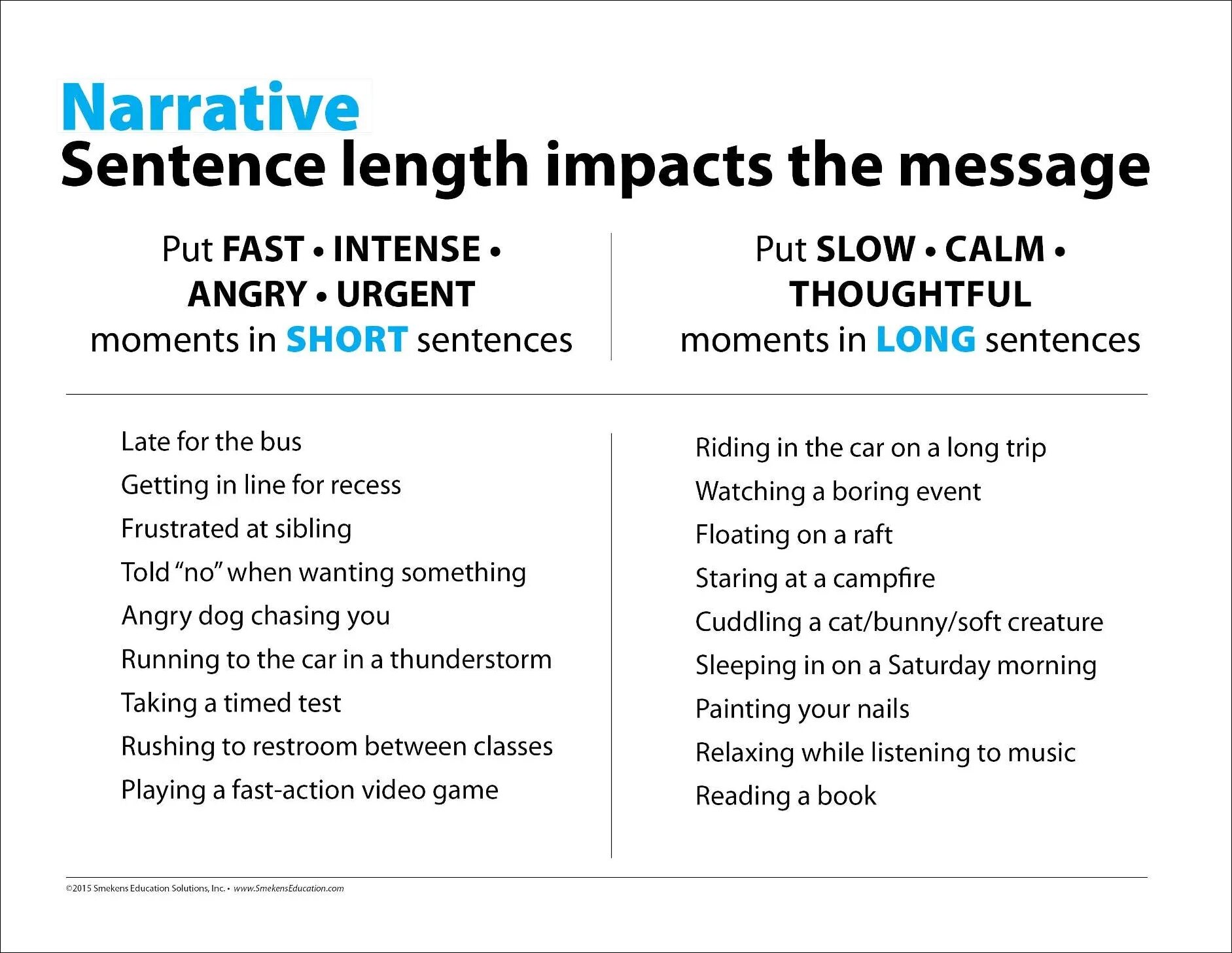 Narrative
Sentence length impacts the message

Put FAST • INTENSE • ANGRY • URGENT moments in SHORT sentences

Late for the bus
Getting in line for recess
Frustrated at sibling
Told "no" when wanting something
Angry dog chasing you
Running to the car in a thunderstorm
Taking a timed test
Rushing to restroom between classes
Playing a fast-action video game

Put SLOW • CALM • THOUGHTFUL moments in LONG sentences

Riding in the car on a long trip
Watching a boring event
Floating on a raft
Staring at a campfire
Cuddling a cat/bunny/soft creature
Sleeping in on a Saturday morning
Painting your nails
Relaxing while listening to music
Reading a book

©2015 Smekens Education Solutions, Inc. • www.SmekensEducation.com